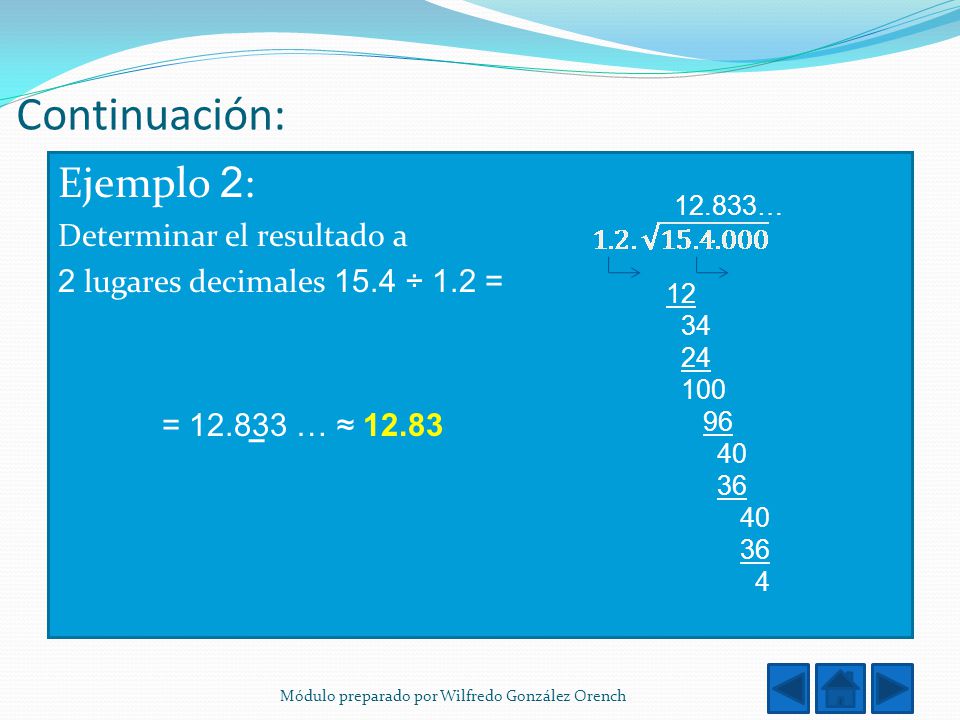 Continuación:

Ejemplo 2:

Determinar el resultado a 2 lugares decimales 15.4 ÷ 1.2 =

= 12.833 … ≈ 12.83

12.833…

$1.2.\sqrt{15.4.000}$

12
34
24
100
96
40
36
40
36
4

Módulo preparado por Wilfredo González Orench